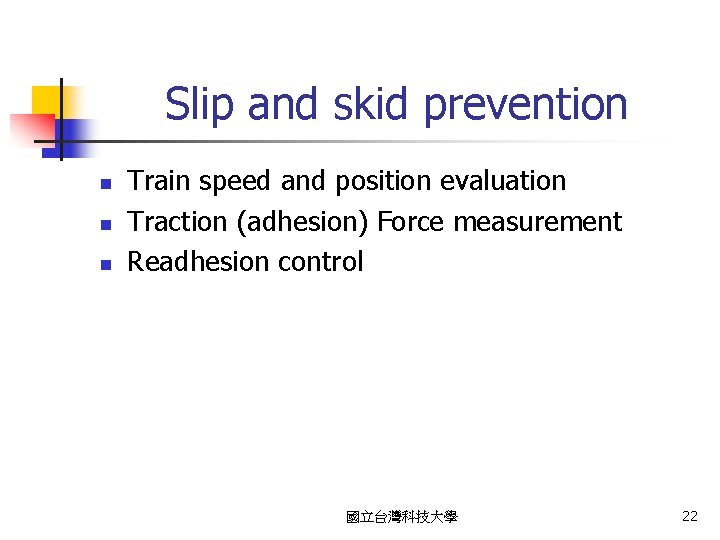 Slip and skid prevention

• Train speed and position evaluation
• Traction (adhesion) Force measurement
• Readhesion control

國立台灣科技大學

22